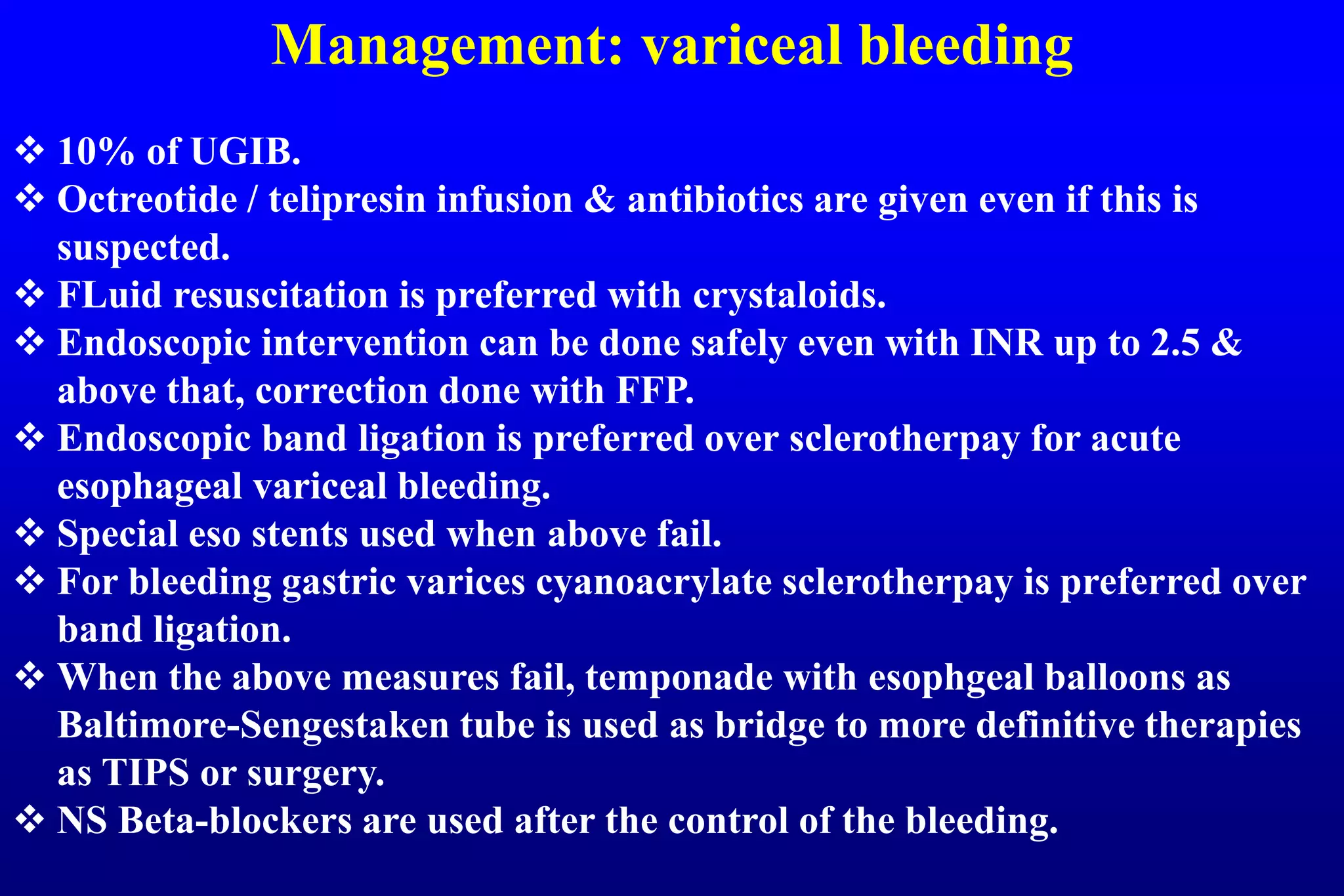 Management: variceal bleeding

❖ 10% of UGIB.
❖ Octreotide / telipresin infusion & antibiotics are given even if this is suspected.
❖ FLuid resuscitation is preferred with crystaloids.
❖ Endoscopic intervention can be done safely even with INR up to 2.5 & above that, correction done with FFP.
❖ Endoscopic band ligation is preferred over sclerotherpay for acute esophageal variceal bleeding.
❖ Special eso stents used when above fail.
❖ For bleeding gastric varices cyanoacrylate sclerotherpay is preferred over band ligation.
❖ When the above measures fail, temponade with esophgeal balloons as Baltimore-Sengestaken tube is used as bridge to more definitive therapies as TIPS or surgery.
❖ NS Beta-blockers are used after the control of the bleeding.